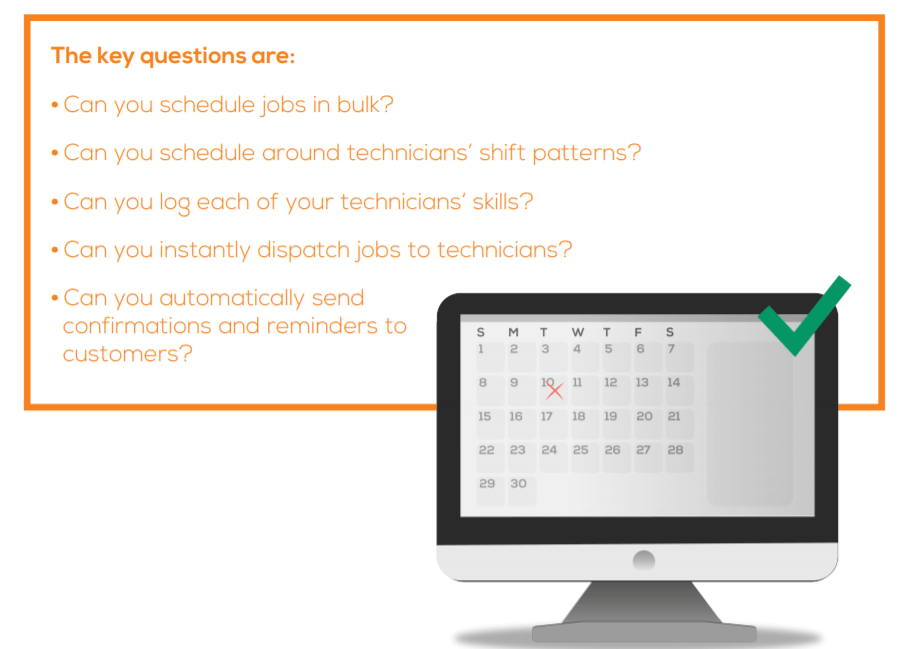 The key questions are:

• Can you schedule jobs in bulk?

• Can you schedule around technicians' shift patterns?

• Can you log each of your technicians' skills?

• Can you instantly dispatch jobs to technicians?

• Can you automatically send confirmations and reminders to customers?

| S | M | T | W | T | F | S |
|---|---|---|---|---|---|---|
| 1 | 2 | 3 | 4 | 5 | 6 | 7 |
| 8 | 9 | 10 | 11 | 12 | 13 | 14 |
| 15 | 16 | 17 | 18 | 19 | 20 | 21 |
| 22 | 23 | 24 | 25 | 26 | 27 | 28 |
| 29 | 30 | | | | | |